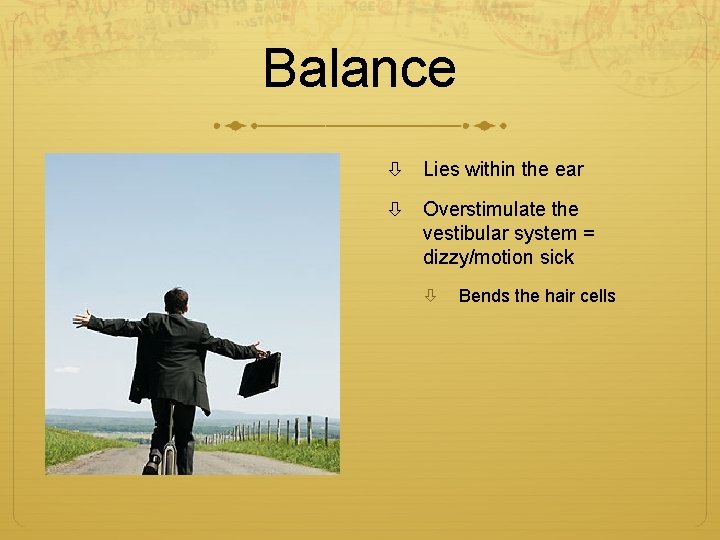 Balance

⇩ Lies within the ear

⇩ Overstimulate the vestibular system = dizzy/motion sick

⇩ Bends the hair cells